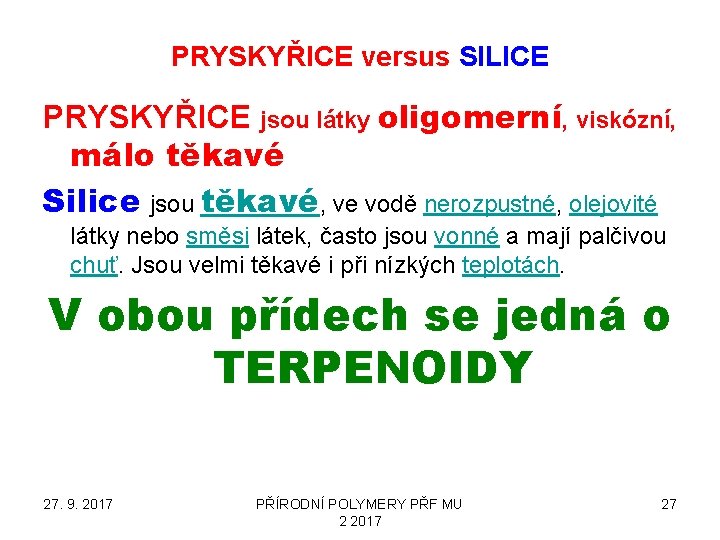 PRYSKYŘICE versus SILICE

PRYSKYŘICE jsou látky oligomerní, viskózní, málo těkavé

Silice jsou těkavé, ve vodě nerozpustné, olejovité látky nebo směsi látek, často jsou vonné a mají palčivou chuť. Jsou velmi těkavé i při nízkých teplotách.

V obou přídech se jedná o TERPENOIDY

27. 9. 2017

PŘÍRODNÍ POLYMERY PŘF MU 2 2017

27